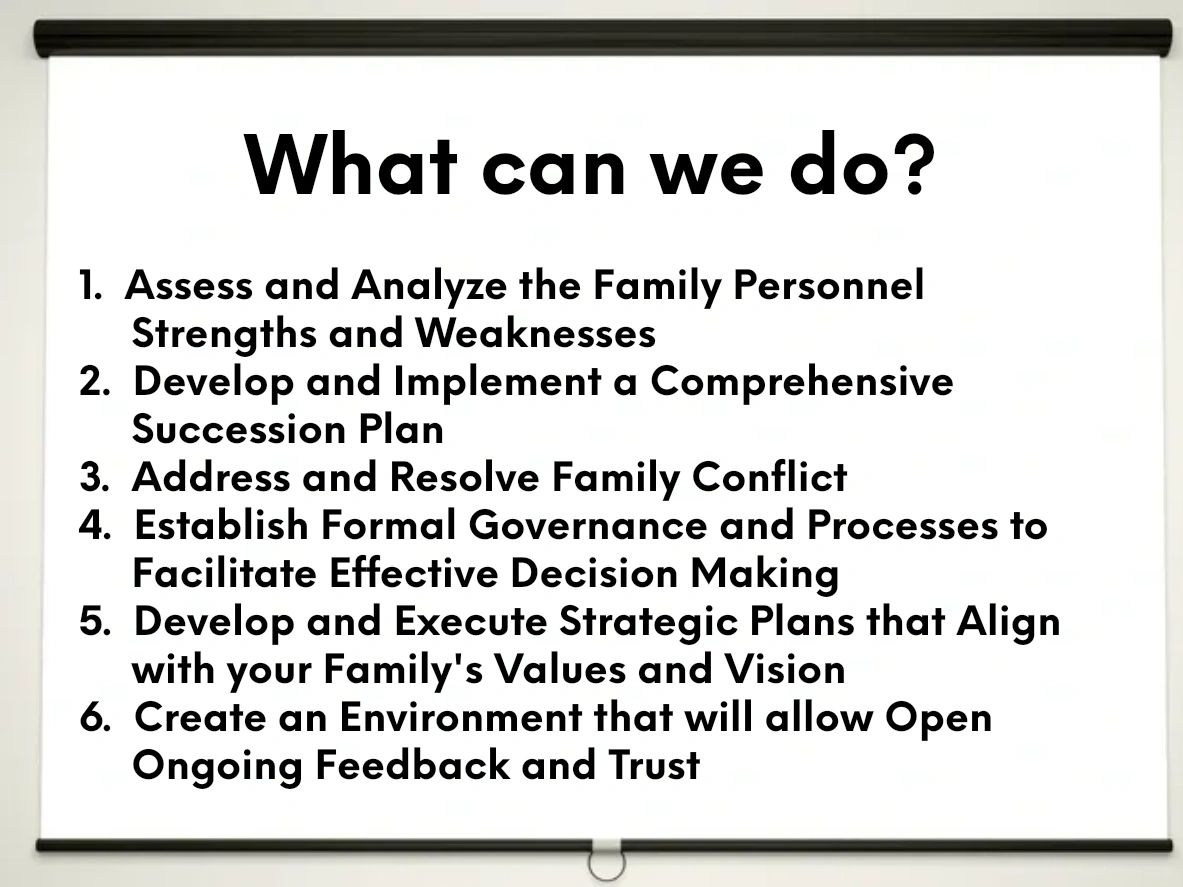 What can we do?

1. Assess and Analyze the Family Personnel Strengths and Weaknesses
2. Develop and Implement a Comprehensive Succession Plan
3. Address and Resolve Family Conflict
4. Establish Formal Governance and Processes to Facilitate Effective Decision Making
5. Develop and Execute Strategic Plans that Align with your Family's Values and Vision
6. Create an Environment that will allow Open Ongoing Feedback and Trust